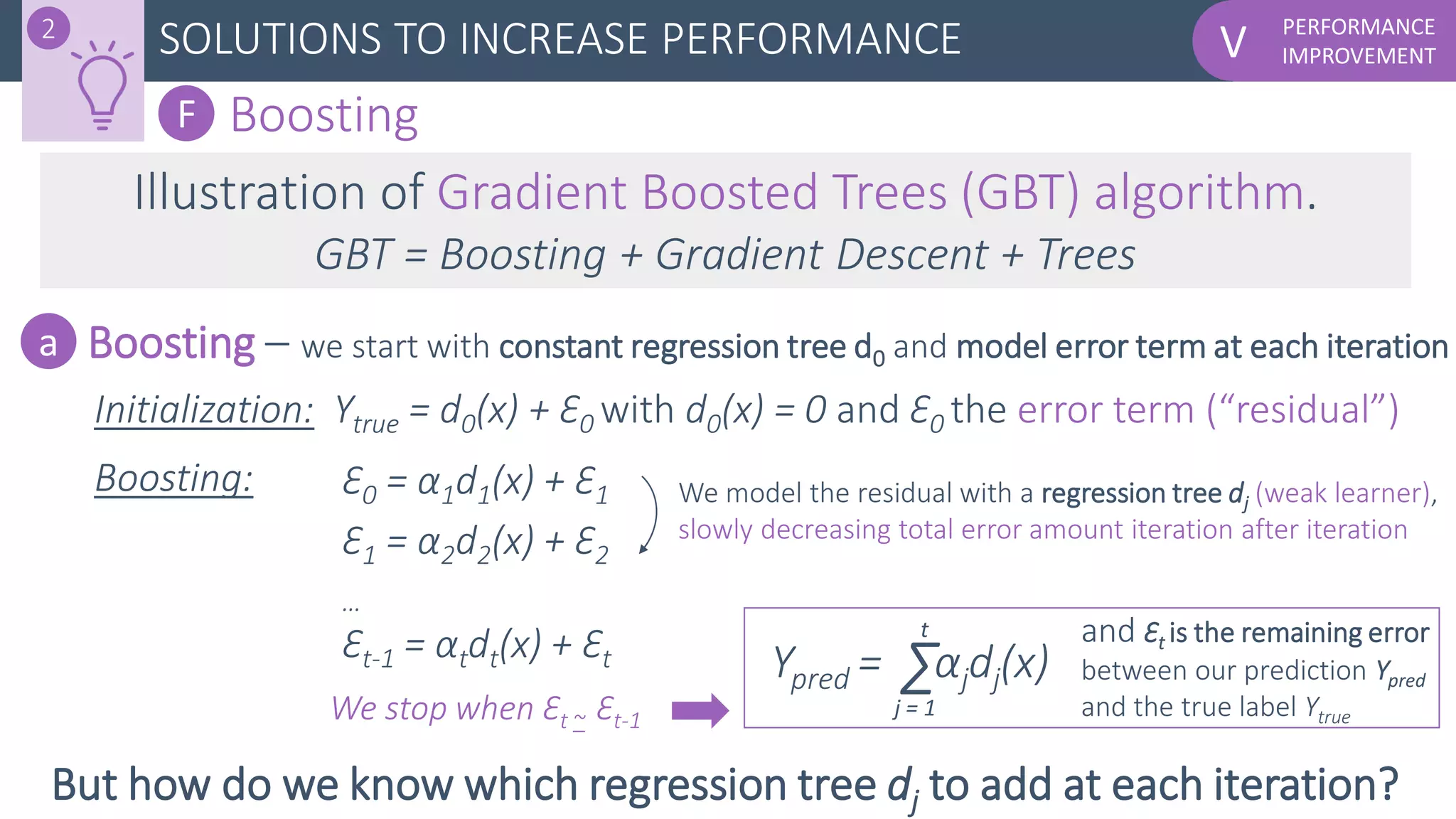 2

SOLUTIONS TO INCREASE PERFORMANCE

V PERFORMANCE IMPROVEMENT

F Boosting

Illustration of Gradient Boosted Trees (GBT) algorithm.

GBT = Boosting + Gradient Descent + Trees

a Boosting – we start with constant regression tree $d_0$ and model error term at each iteration

Initialization: $Y_{true} = d_0(x) + \mathcal{E}_0$ with $d_0(x) = 0$ and $\mathcal{E}_0$ the error term ("residual")

Boosting: $\mathcal{E}_0 = \alpha_1 d_1(x) + \mathcal{E}_1$

$\mathcal{E}_1 = \alpha_2 d_2(x) + \mathcal{E}_2$

...

$\mathcal{E}_{t-1} = \alpha_t d_t(x) + \mathcal{E}_t$

We model the residual with a regression tree $d_j$ (weak learner), slowly decreasing total error amount iteration after iteration

We stop when $\mathcal{E}_t \simeq \mathcal{E}_{t-1}$

$Y_{pred} = \sum_{j=1}^{t} \alpha_j d_j(x)$

and $\mathcal{E}_t$ is the remaining error between our prediction $Y_{pred}$ and the true label $Y_{true}$

But how do we know which regression tree $d_j$ to add at each iteration?